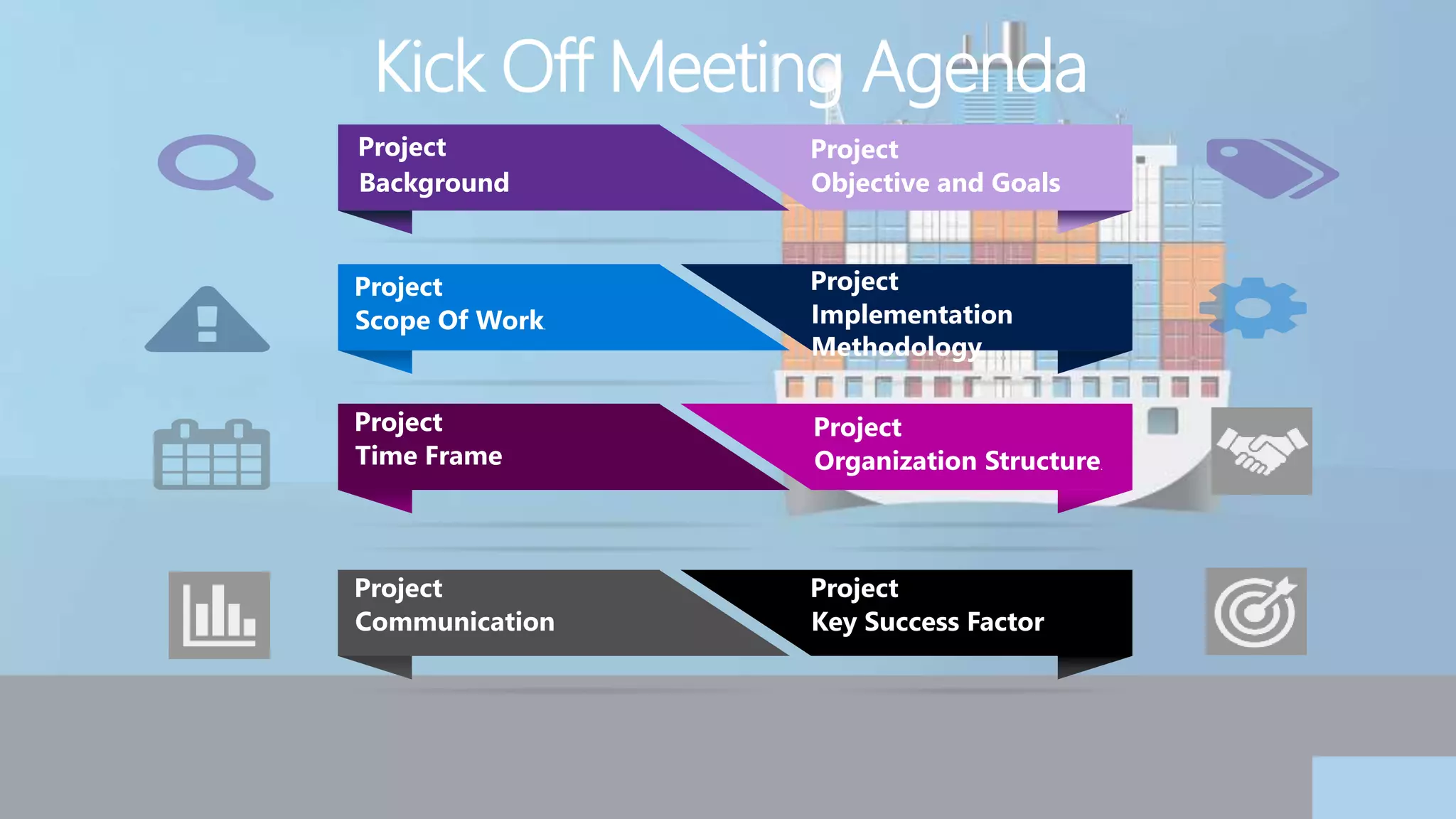 Kick Off Meeting Agenda

Project
Background

Project
Objective and Goals

Project
Scope Of Work

Project
Implementation
Methodology

Project
Time Frame

Project
Organization Structure

Project
Communication

Project
Key Success Factor